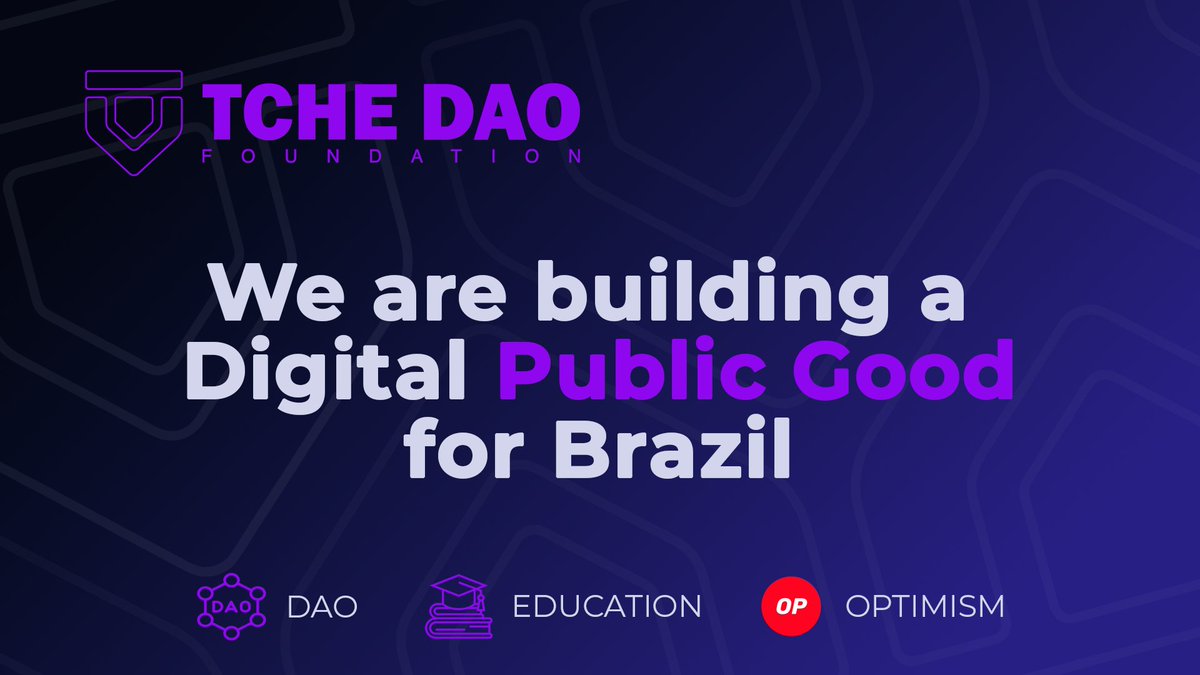 TCHE DAO
FOUNDATION

We are building a Digital Public Good for Brazil

DAO DAO
EDUCATION
OP OPTIMISM